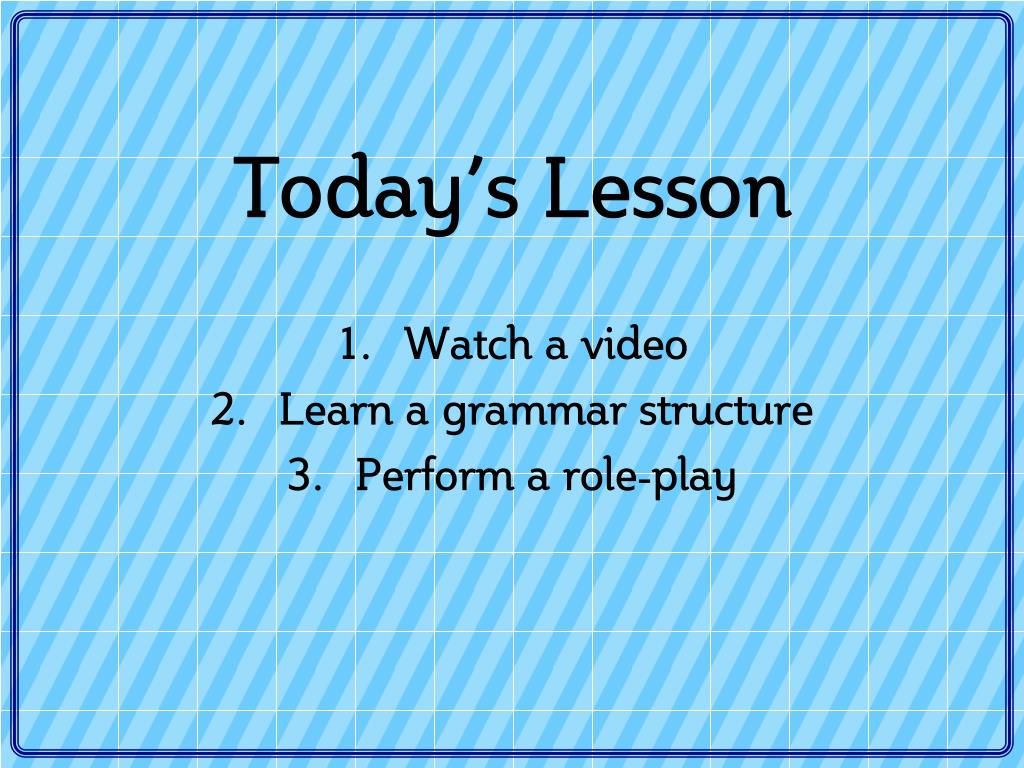 Today’s Lesson

1. Watch a video
2. Learn a grammar structure
3. Perform a role-play